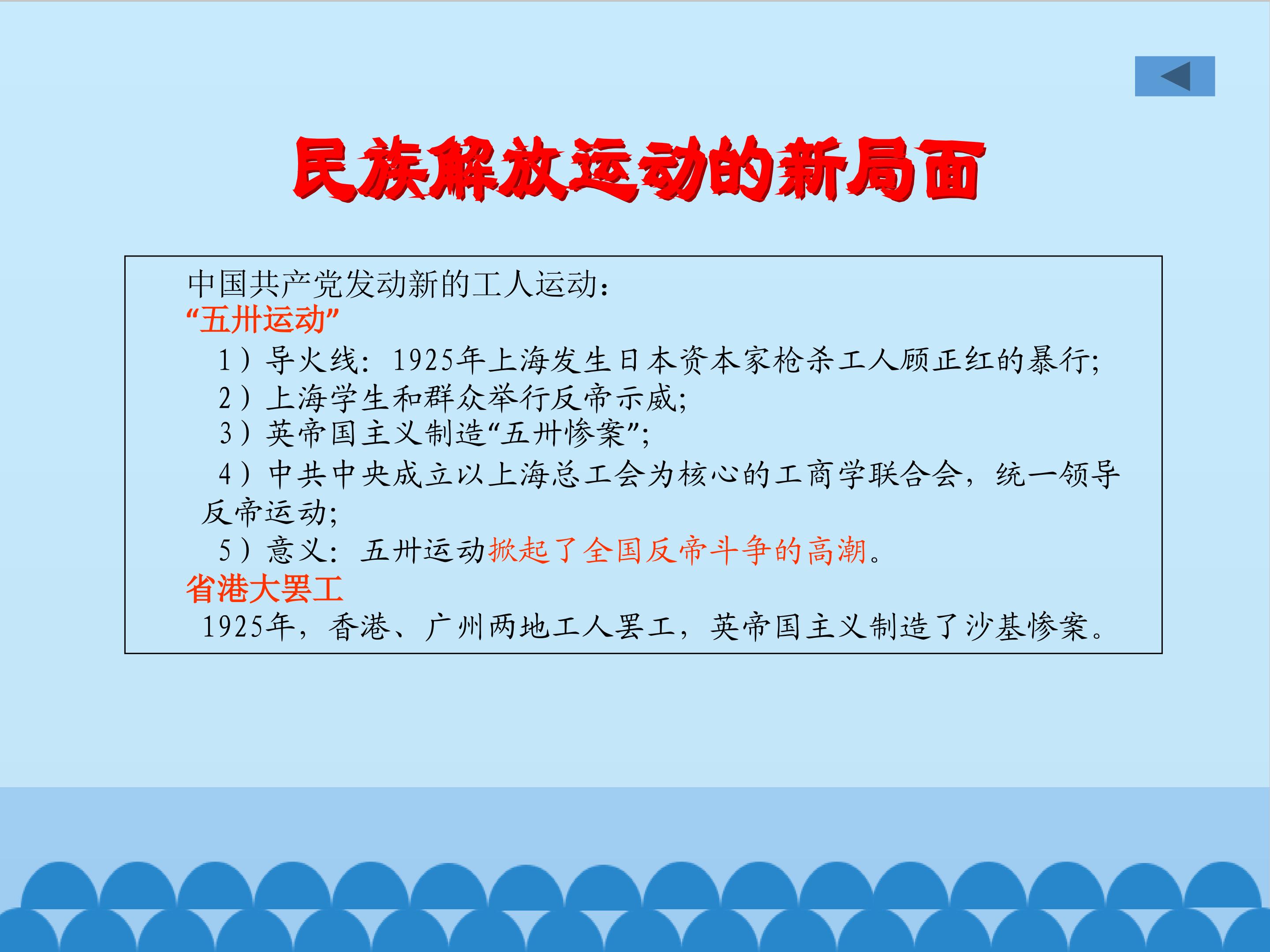 民族解放运动的新局面

中国共产党发动新的工人运动：
“五卅运动”
1）导火线：1925年上海发生日本资本家枪杀工人顾正红的暴行；
2）上海学生和群众举行反帝示威；
3）英帝国主义制造“五卅惨案”；
4）中共中央成立以上海总工会为核心的工商学联合会，统一领导反帝运动；
5）意义：五卅运动掀起了全国反帝斗争的高潮。
省港大罢工
1925年，香港、广州两地工人罢工，英帝国主义制造了沙基惨案。